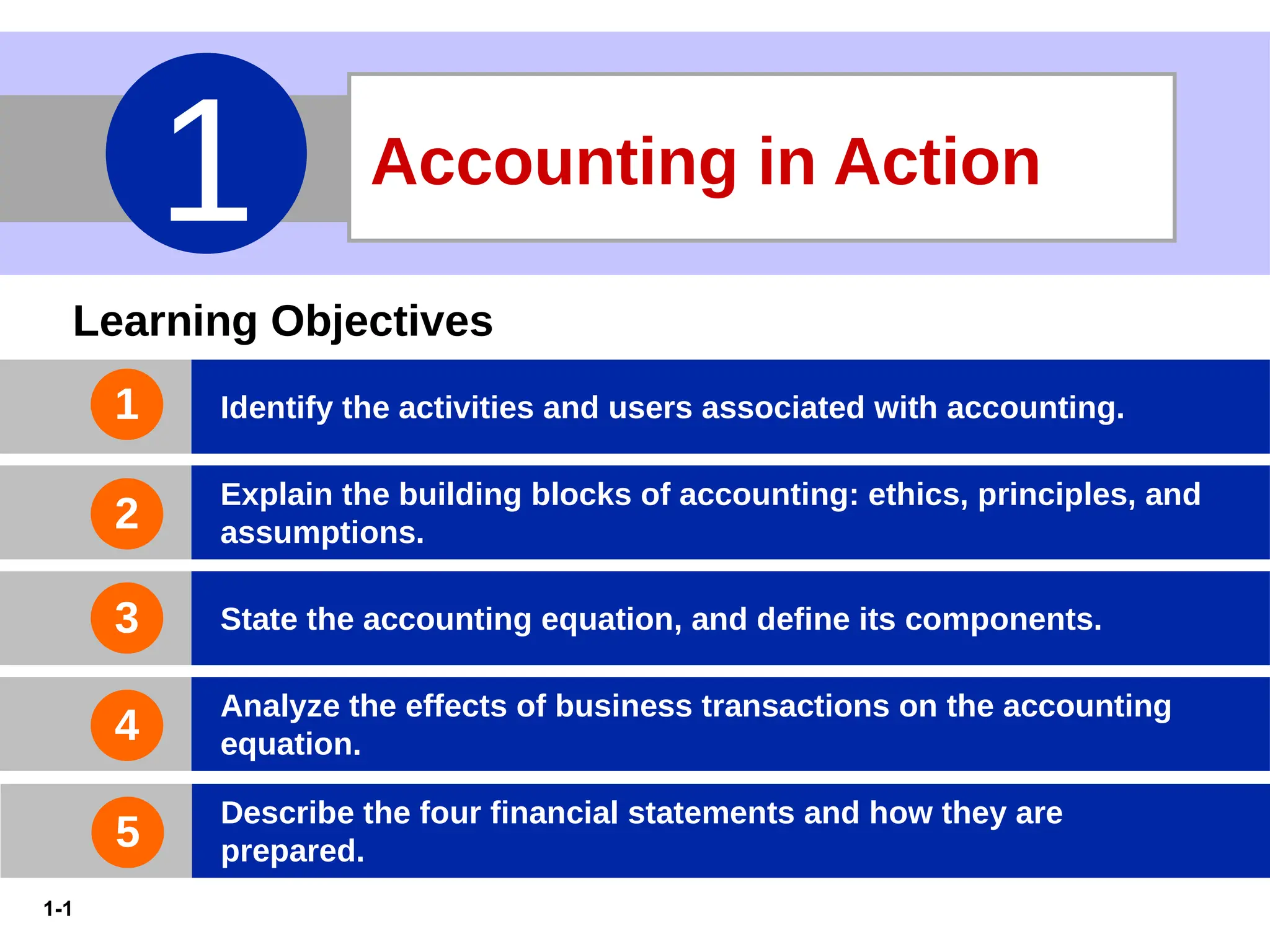 1

Accounting in Action

Learning Objectives

1 Identify the activities and users associated with accounting.

2 Explain the building blocks of accounting: ethics, principles, and assumptions.

3 State the accounting equation, and define its components.

4 Analyze the effects of business transactions on the accounting equation.

5 Describe the four financial statements and how they are prepared.

1-1